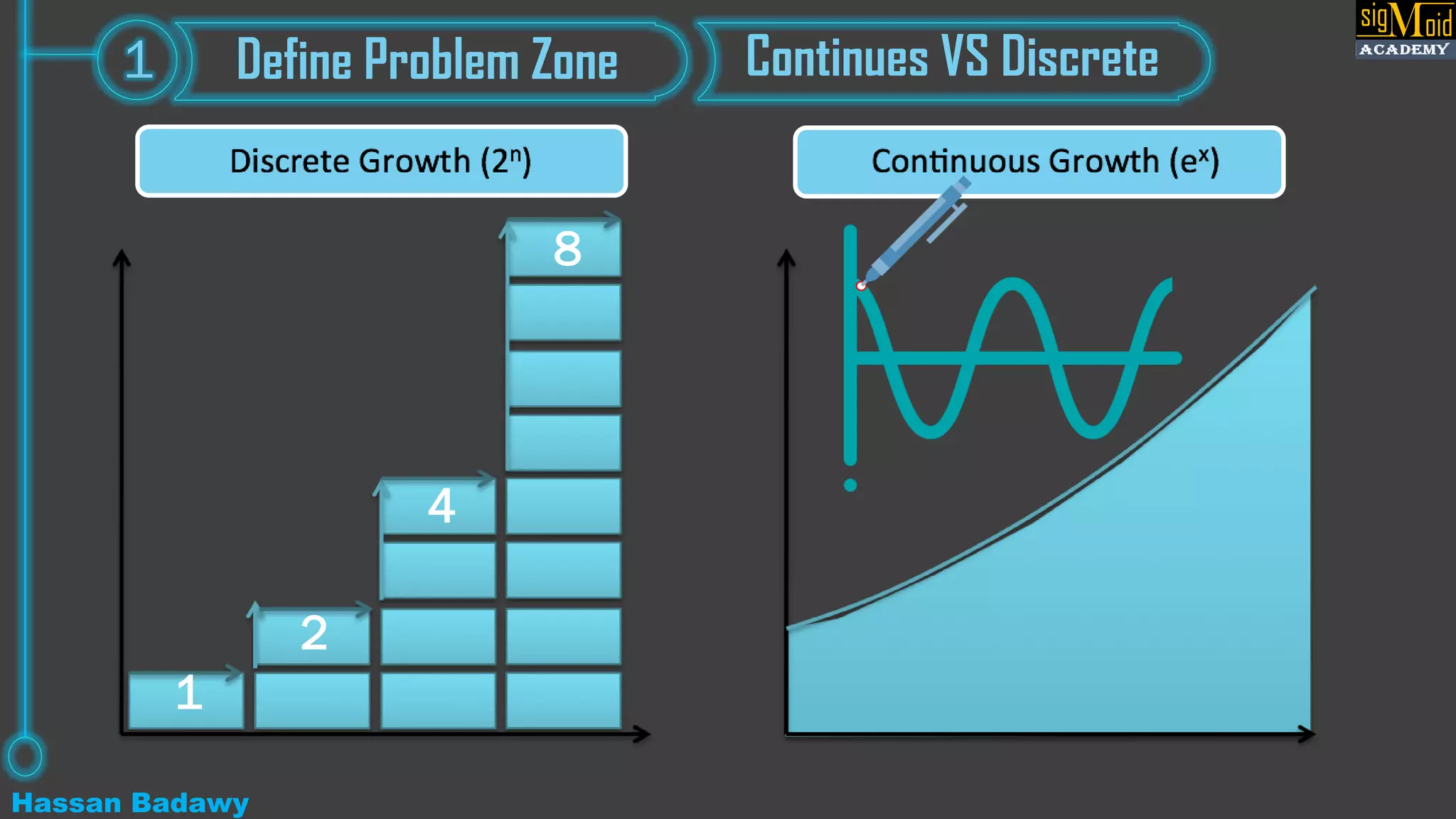 1 Define Problem Zone

Continues VS Discrete

sigMoid ACADEMY

Discrete Growth ($2^n$)

Continuous Growth ($e^x$)

8

4

2

1

Hassan Badawy